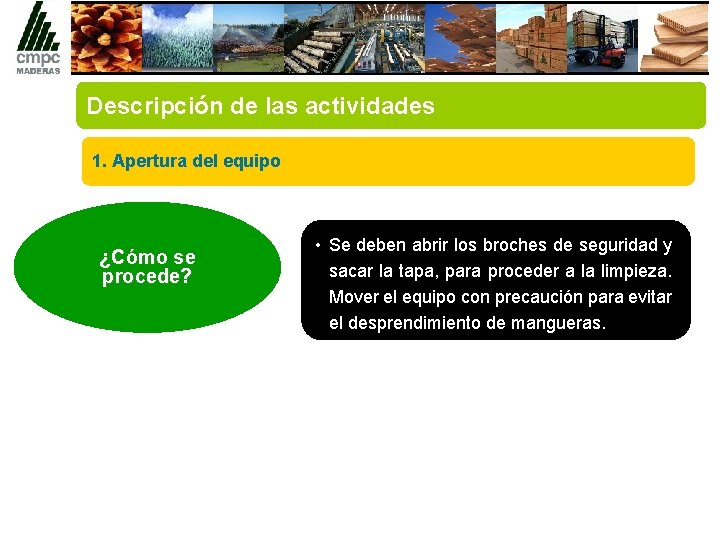 cmpc
MADERAS

Descripción de las actividades

1. Apertura del equipo

¿Cómo se procede?

• Se deben abrir los broches de seguridad y sacar la tapa, para proceder a la limpieza. Mover el equipo con precaución para evitar el desprendimiento de mangueras.